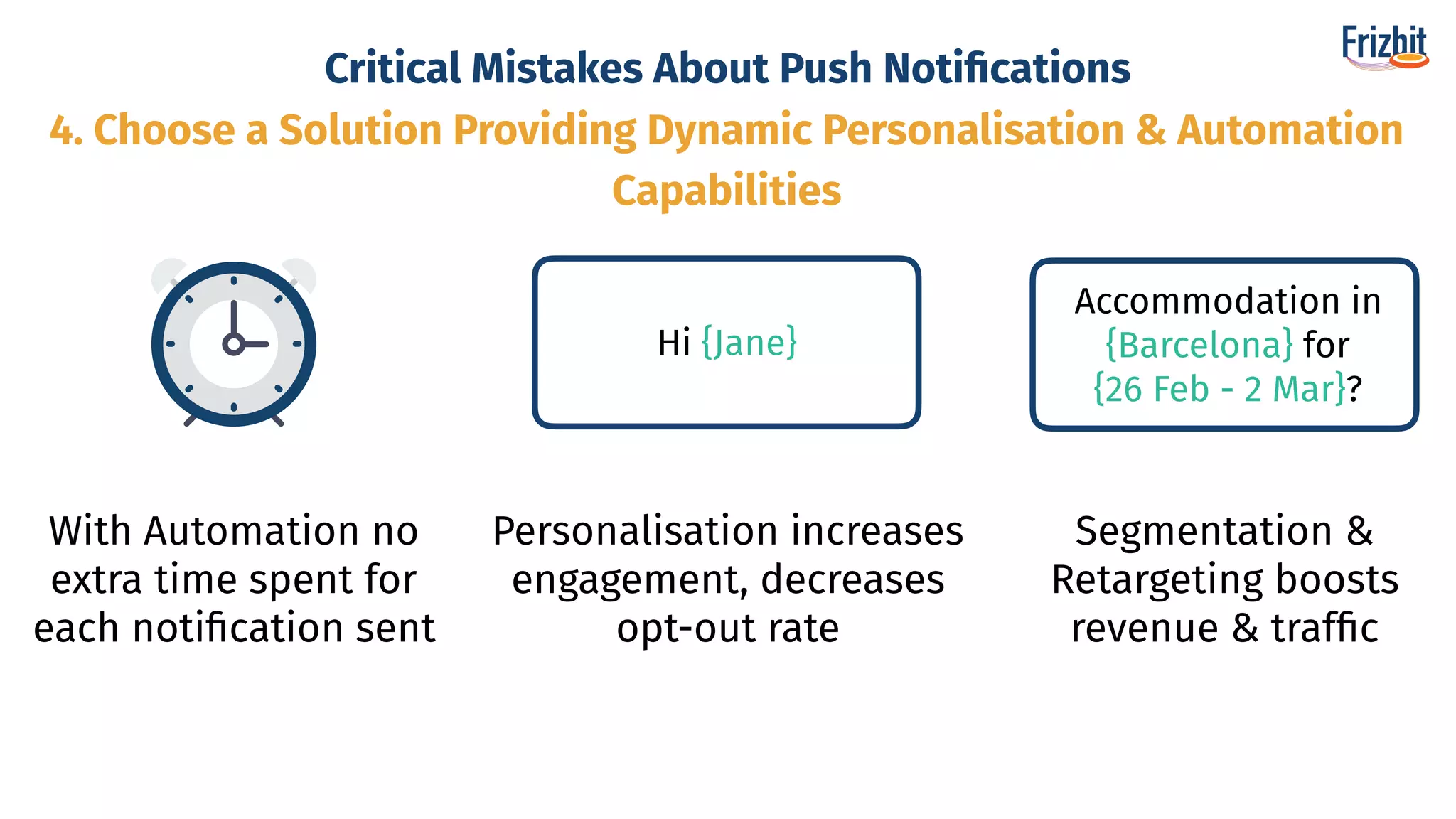 Frizbit

Critical Mistakes About Push Notifications

4. Choose a Solution Providing Dynamic Personalisation & Automation Capabilities

Hi {Jane}

Accommodation in {Barcelona} for {26 Feb - 2 Mar}?

With Automation no extra time spent for each notification sent

Personalisation increases engagement, decreases opt-out rate

Segmentation & Retargeting boosts revenue & traffic